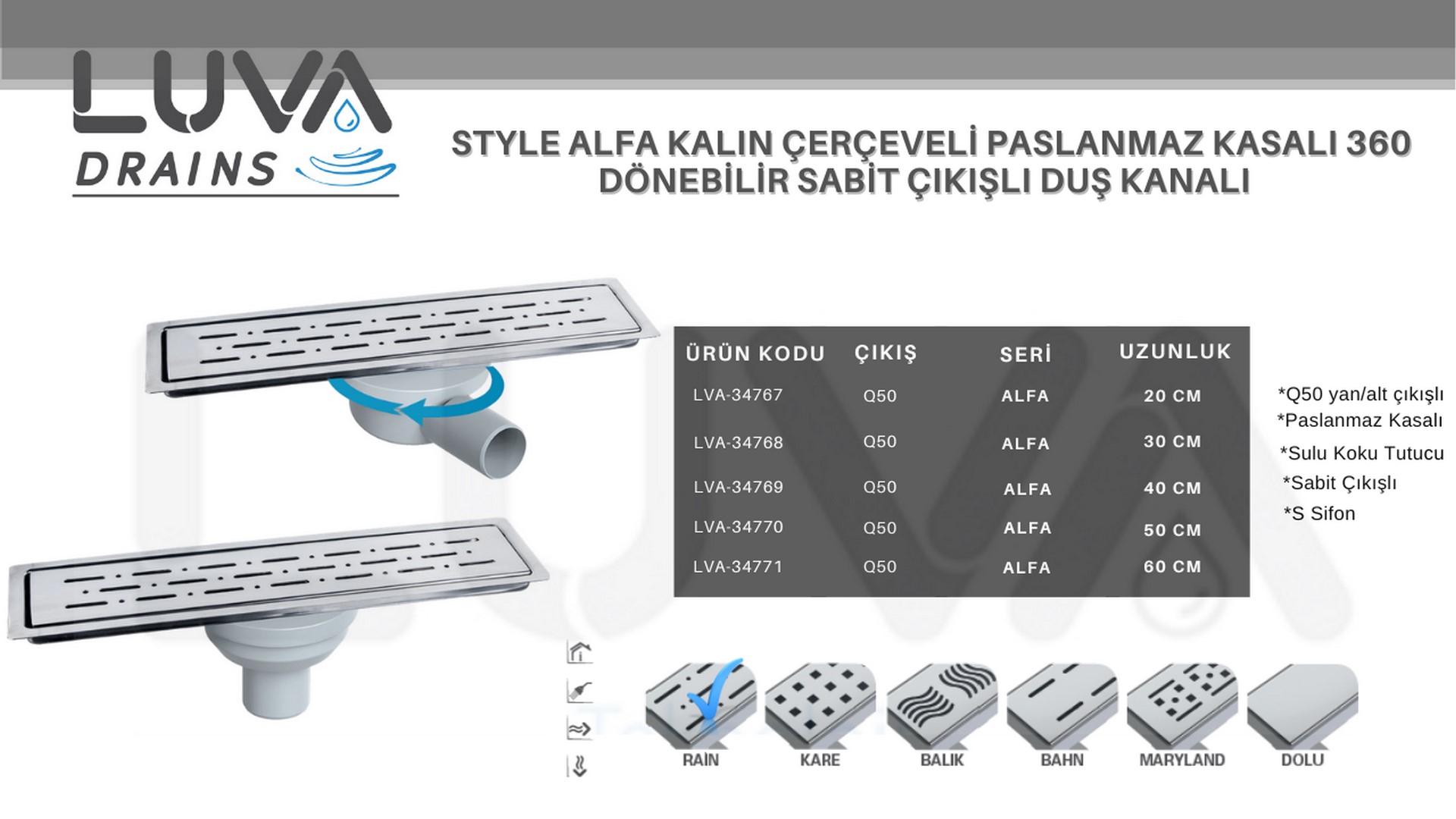 LUVA DRAINS

STYLE ALFA KALIN ÇERÇEVELİ PASLANMAZ KASALI 360 DÖNEBİLİR SABİT ÇIKIŞLI DUŞ KANALI

| ÜRÜN KODU | ÇIKIŞ | SERİ | UZUNLUK |
|---|---|---|---|
| LVA-34767 | Q50 | ALFA | 20 CM |
| LVA-34768 | Q50 | ALFA | 30 CM |
| LVA-34769 | Q50 | ALFA | 40 CM |
| LVA-34770 | Q50 | ALFA | 50 CM |
| LVA-34771 | Q50 | ALFA | 60 CM |

*Q50 yan/alt çıkışlı
*Paslanmaz Kasalı
*Sulu Koku Tutucu
*Sabit Çıkışlı
*S Sifon

RAİN KARE BALIK BAHN MARYLAND DOLU